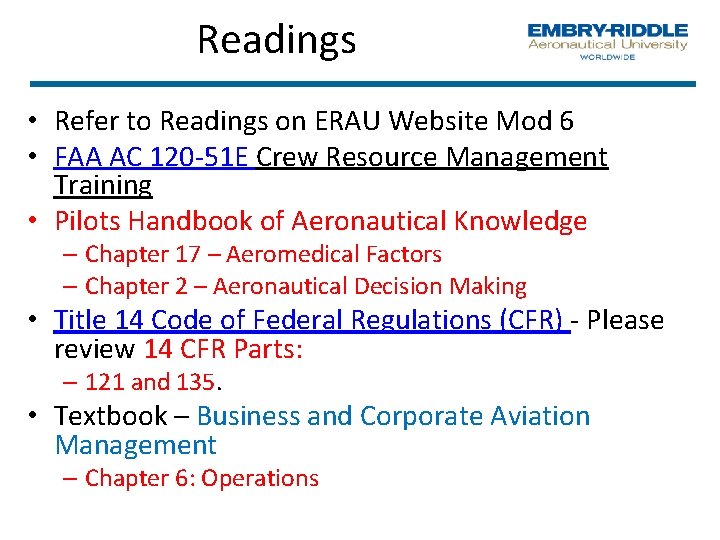 Readings

EMBRY-RIDDLE
Aeronautical University
WORLDWIDE

• Refer to Readings on ERAU Website Mod 6
• FAA AC 120-51E Crew Resource Management Training
• Pilots Handbook of Aeronautical Knowledge
– Chapter 17 – Aeromedical Factors
– Chapter 2 – Aeronautical Decision Making
• Title 14 Code of Federal Regulations (CFR) - Please review 14 CFR Parts:
– 121 and 135.
• Textbook – Business and Corporate Aviation Management
– Chapter 6: Operations